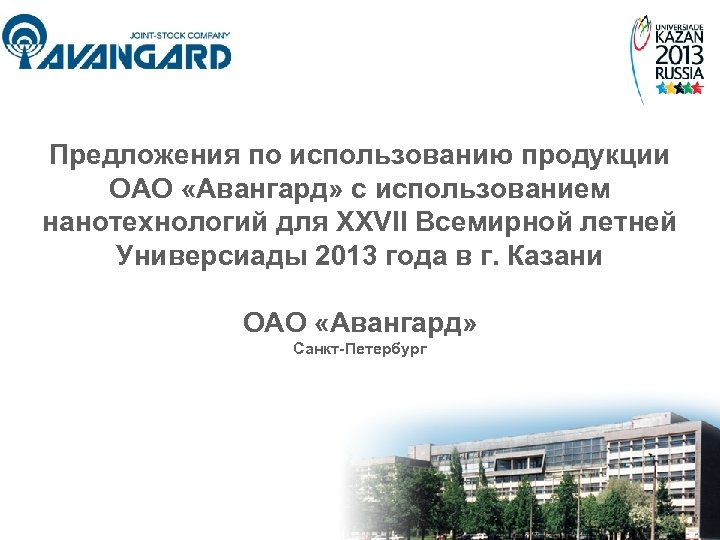 JOINT-STOCK COMPANY
AVANGARD

UNIVERSIADE
KAZAN
2013
RUSSIA

Предложения по использованию продукции ОАО «Авангард» с использованием нанотехнологий для XXVII Всемирной летней Универсиады 2013 года в г. Казани

ОАО «Авангард»
Санкт-Петербург